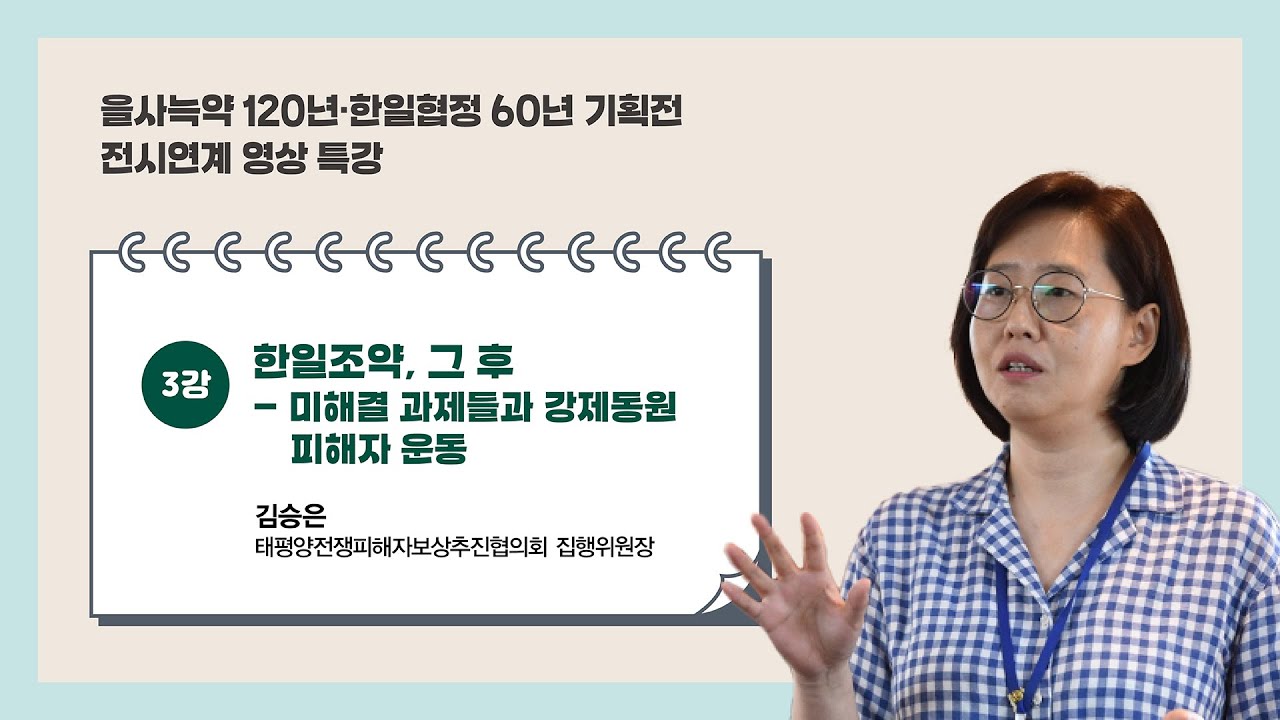 을사늑약 120년·한일협정 60년 기획전
전시연계 영상 특강

3강

한일조약, 그 후
– 미해결 과제들과 강제동원 피해자 운동

김승은
태평양전쟁피해자보상추진협의회 집행위원장